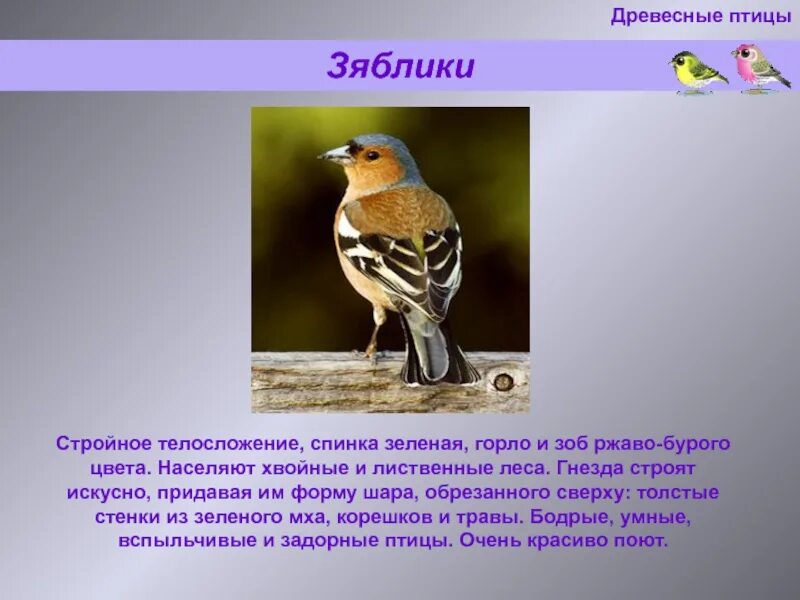 Древесные птицы

Зяблики

Стройное телосложение, спинка зеленая, горло и зоб ржаво-бурого цвета. Населяют хвойные и лиственные леса. Гнезда строят искусно, придавая им форму шара, обрезанного сверху: толстые стенки из зеленого мха, корешков и травы. Бодрые, умные, вспыльчивые и задорные птицы. Очень красиво поют.